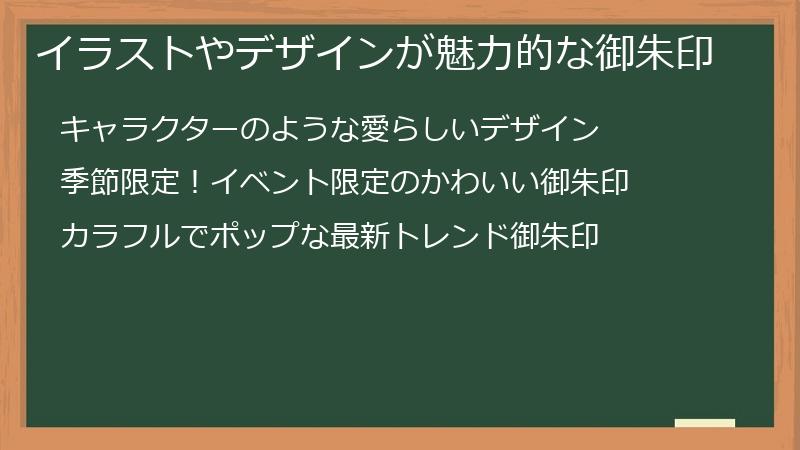 イラストやデザインが魅力的な御朱印

キャラクターのような愛らしいデザイン

季節限定！イベント限定のかわいい御朱印

カラフルでポップな最新トレンド御朱印